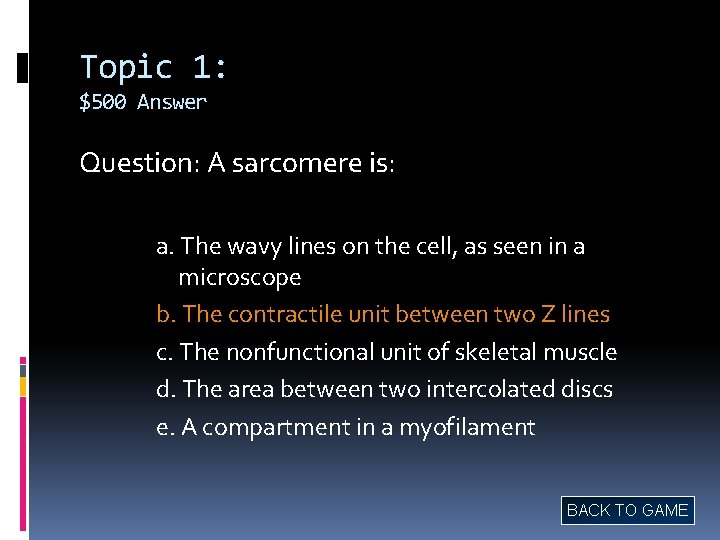 Topic 1:
$500 Answer

Question: A sarcomere is:

a. The wavy lines on the cell, as seen in a microscope
b. The contractile unit between two Z lines
c. The nonfunctional unit of skeletal muscle
d. The area between two intercolated discs
e. A compartment in a myofilament

BACK TO GAME